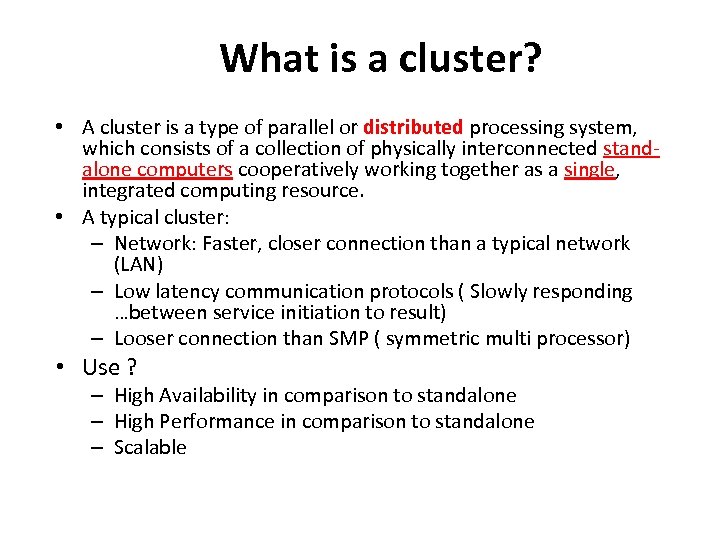 What is a cluster?

• A cluster is a type of parallel or distributed processing system, which consists of a collection of physically interconnected stand-alone computers cooperatively working together as a single, integrated computing resource.
• A typical cluster:
– Network: Faster, closer connection than a typical network (LAN)
– Low latency communication protocols ( Slowly responding …between service initiation to result)
– Looser connection than SMP ( symmetric multi processor)
• Use ?
– High Availability in comparison to standalone
– High Performance in comparison to standalone
– Scalable